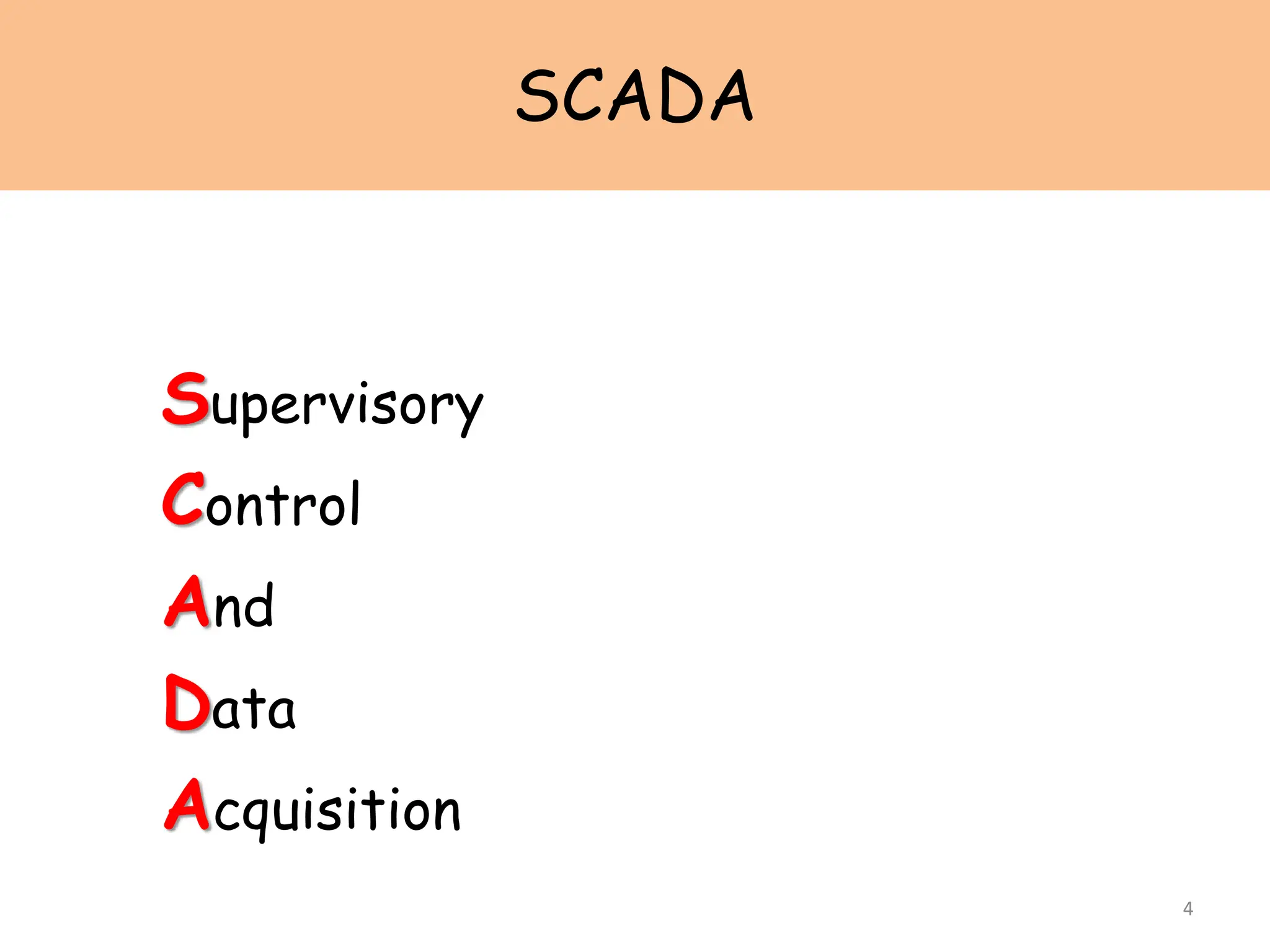 SCADA

Supervisory

Control

And

Data

Acquisition

4